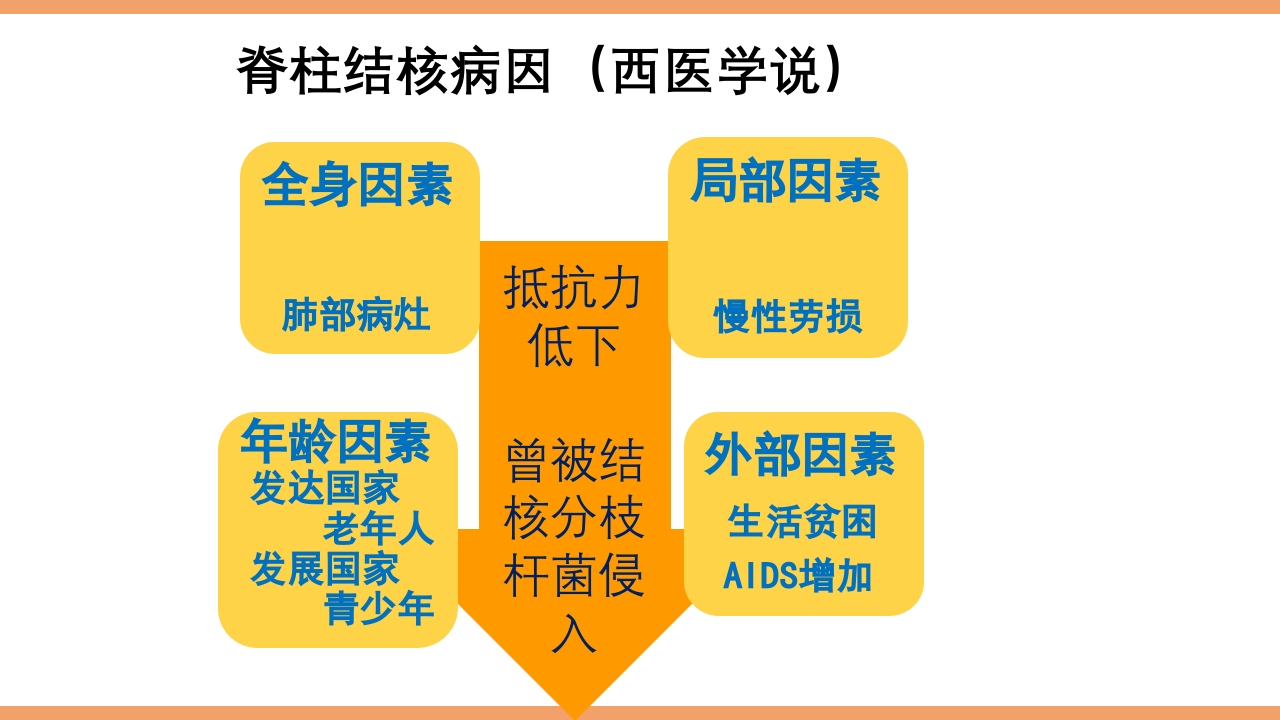 脊柱结核病因（西医学说）

全身因素

肺部病灶

抵抗力低下

曾被结核分枝杆菌侵入

局部因素

慢性劳损

年龄因素
发达国家
老年人
发展国家
青少年

外部因素
生活贫困
AIDS增加